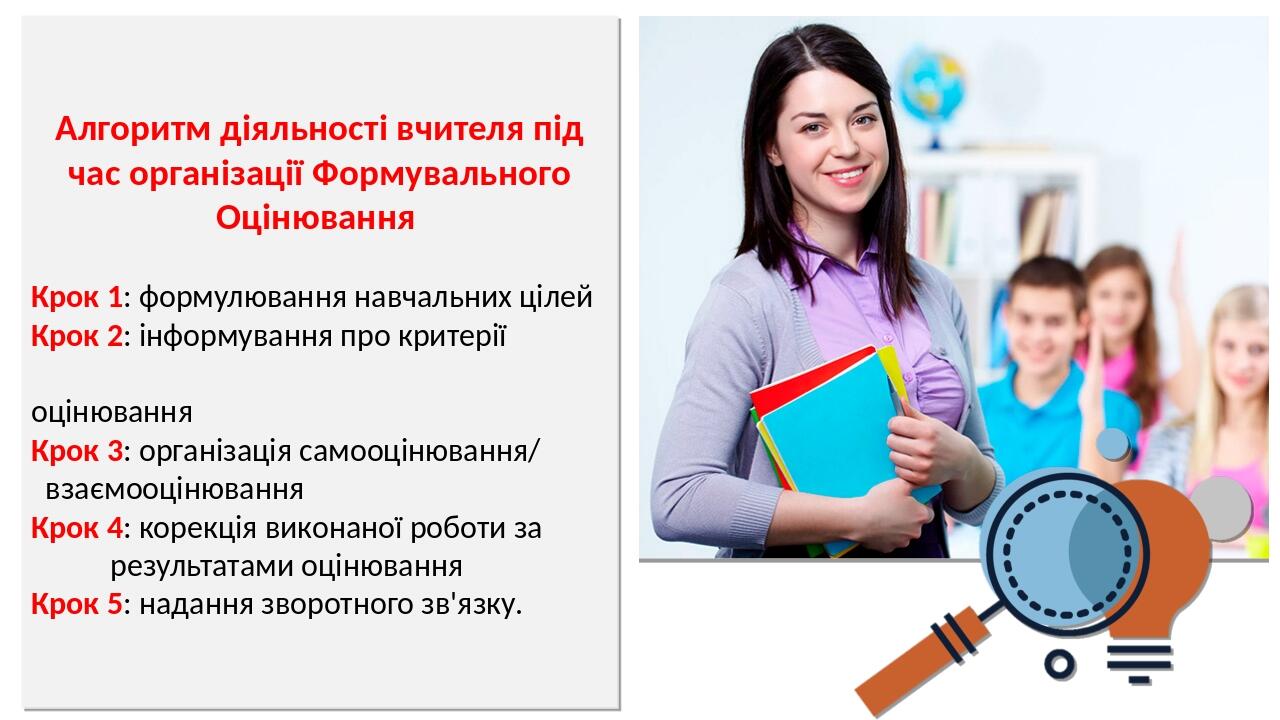 Алгоритм діяльності вчителя під час організації Формувального Оцінювання

Крок 1: формулювання навчальних цілей
Крок 2: інформування про критерії

оцінювання
Крок 3: організація самооцінювання/ взаємооцінювання
Крок 4: корекція виконаної роботи за результатами оцінювання
Крок 5: надання зворотного зв'язку.